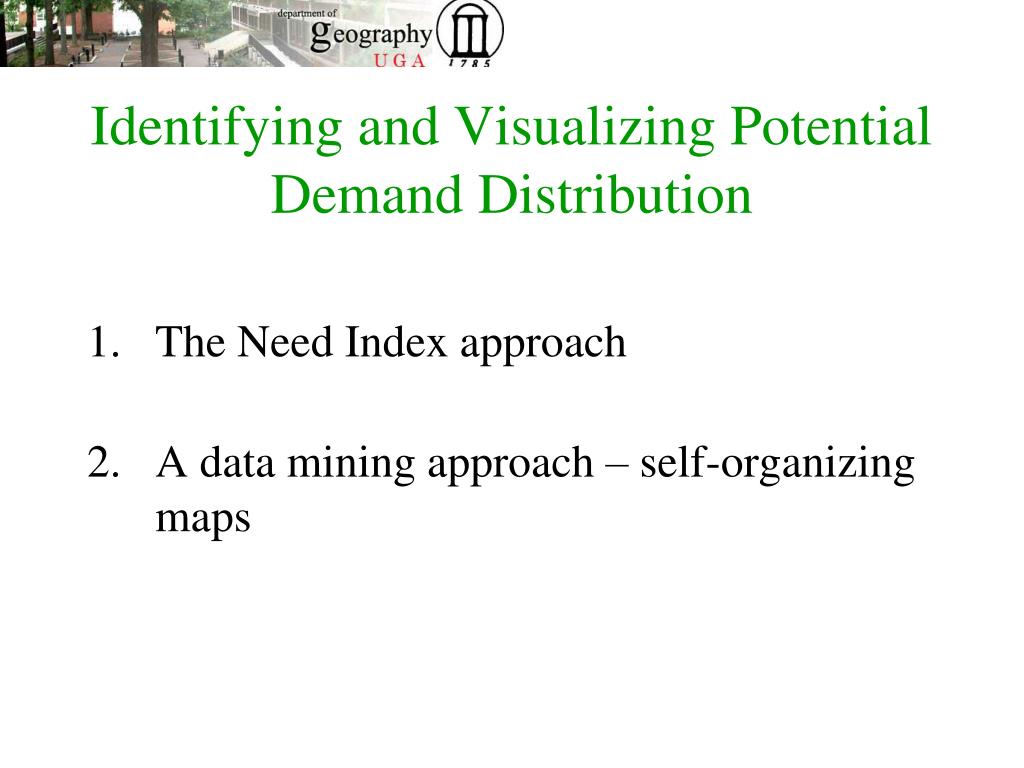 department of
geography
U G A
1 7 8 5

Identifying and Visualizing Potential Demand Distribution

1. The Need Index approach

2. A data mining approach – self-organizing maps